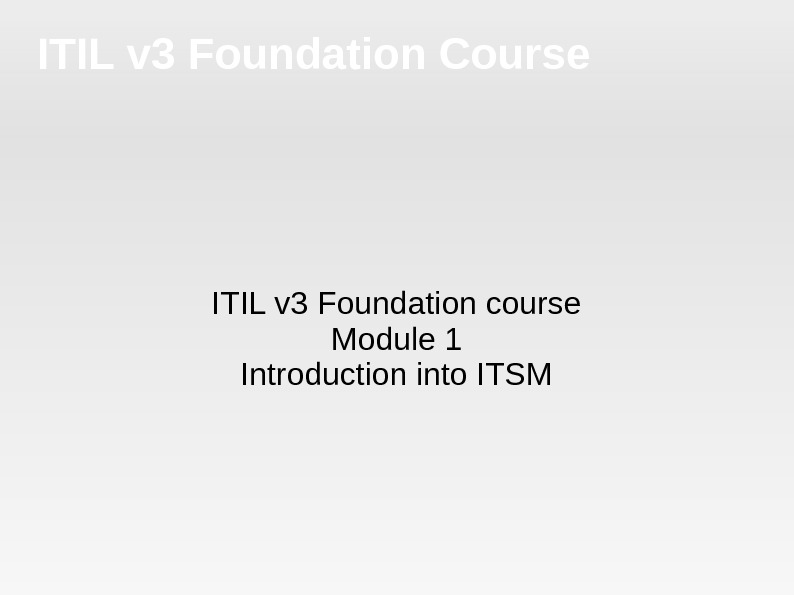 ITIL v3 Foundation Course

ITIL v3 Foundation course
Module 1
Introduction into ITSM